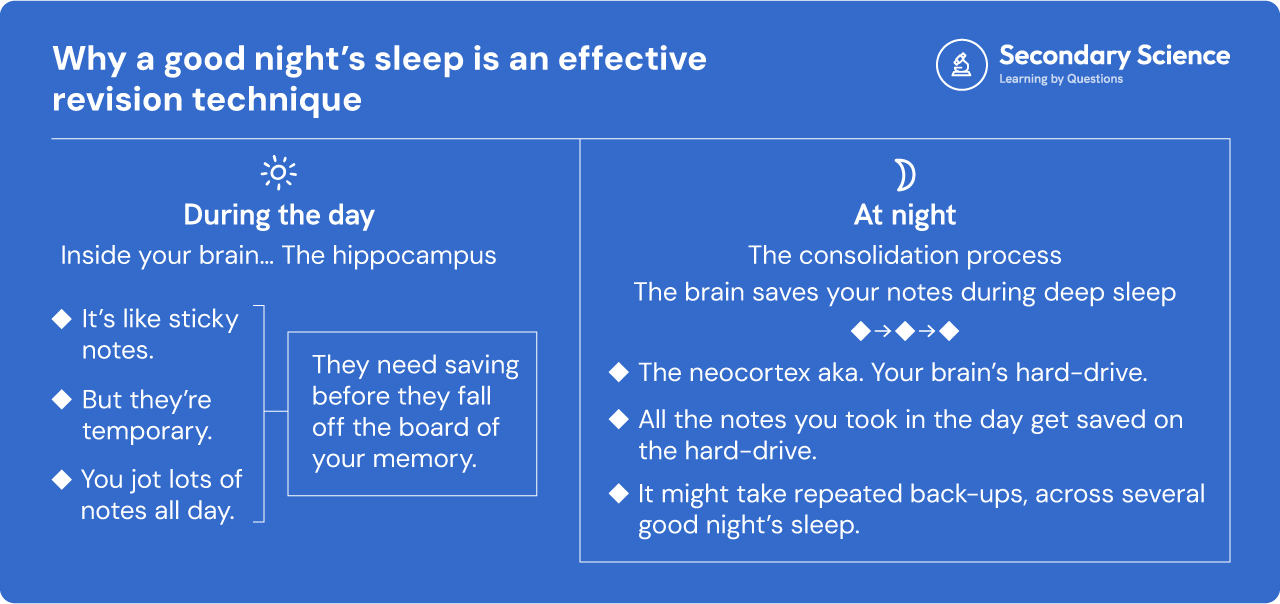 Why a good night's sleep is an effective revision technique

Secondary Science
Learning by Questions

During the day

Inside your brain... The hippocampus

◆ It's like sticky notes.

◆ But they're temporary.

◆ You jot lots of notes all day.

They need saving before they fall off the board of your memory.

At night

The consolidation process

The brain saves your notes during deep sleep

◆→◆→◆

◆ The neocortex aka. Your brain's hard-drive.

◆ All the notes you took in the day get saved on the hard-drive.

◆ It might take repeated back-ups, across several good night's sleep.